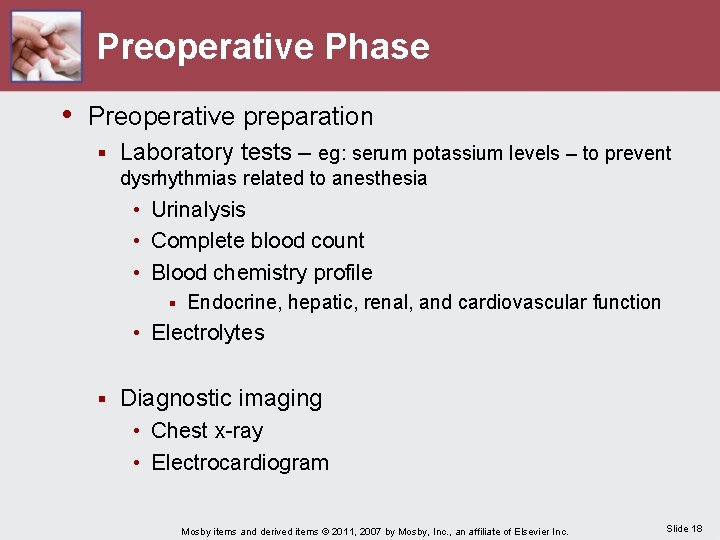 Preoperative Phase

• Preoperative preparation
  ▪ Laboratory tests – eg: serum potassium levels – to prevent dysrhythmias related to anesthesia
    • Urinalysis
    • Complete blood count
    • Blood chemistry profile
      ▪ Endocrine, hepatic, renal, and cardiovascular function
    • Electrolytes

  ▪ Diagnostic imaging
    • Chest x-ray
    • Electrocardiogram

Mosby items and derived items © 2011, 2007 by Mosby, Inc., an affiliate of Elsevier Inc.

Slide 18